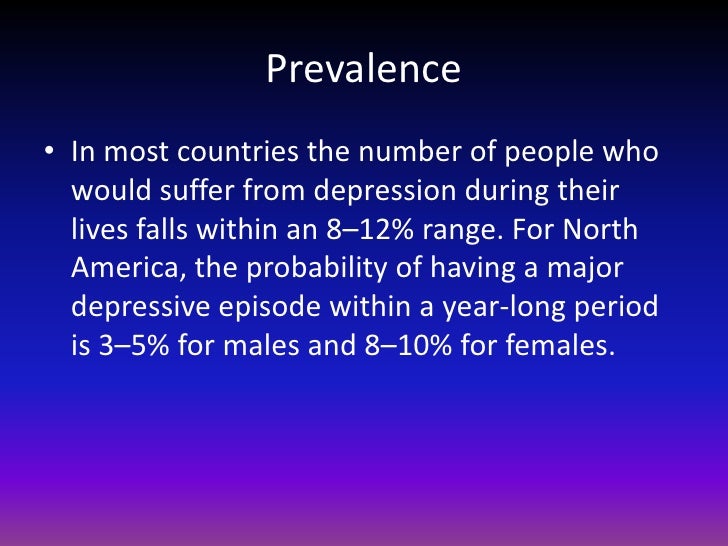 Prevalence

• In most countries the number of people who would suffer from depression during their lives falls within an 8–12% range. For North America, the probability of having a major depressive episode within a year-long period is 3–5% for males and 8–10% for females.